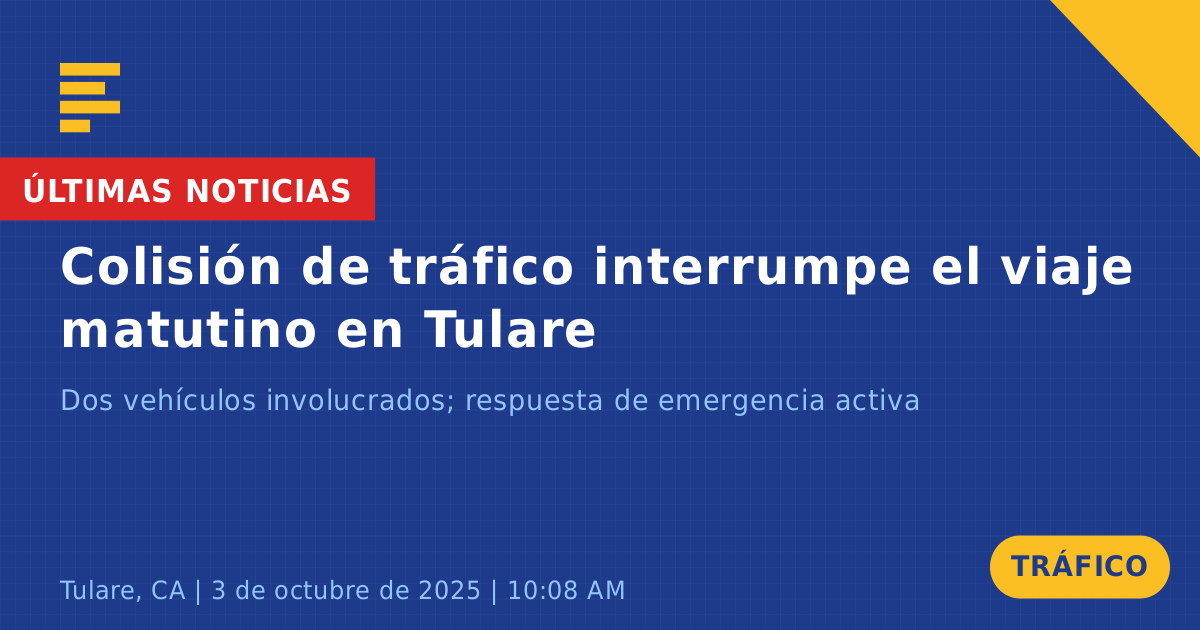 ÚLTIMAS NOTICIAS

Colisión de tráfico interrumpe el viaje matutino en Tulare

Dos vehículos involucrados; respuesta de emergencia activa

Tulare, CA | 3 de octubre de 2025 | 10:08 AM

TRÁFICO